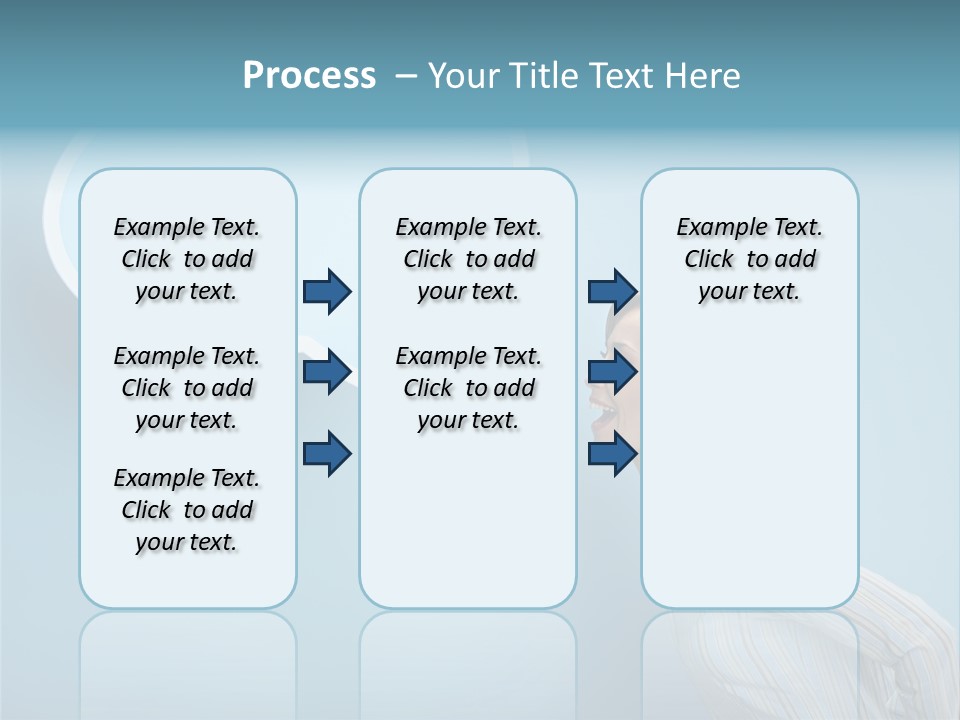 Process – Your Title Text Here

Example Text. Click to add your text.

Example Text. Click to add your text.

Example Text. Click to add your text.

Example Text. Click to add your text.

Example Text. Click to add your text.

Example Text. Click to add your text.